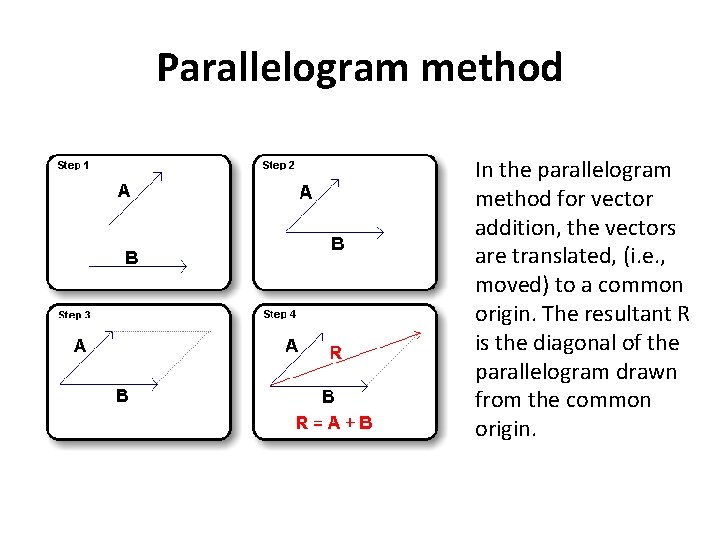 Parallelogram method

Step 1
A
B

Step 2
A
B

Step 3
A
B

Step 4
A
R
B
R = A + B

In the parallelogram method for vector addition, the vectors are translated, (i.e., moved) to a common origin. The resultant R is the diagonal of the parallelogram drawn from the common origin.